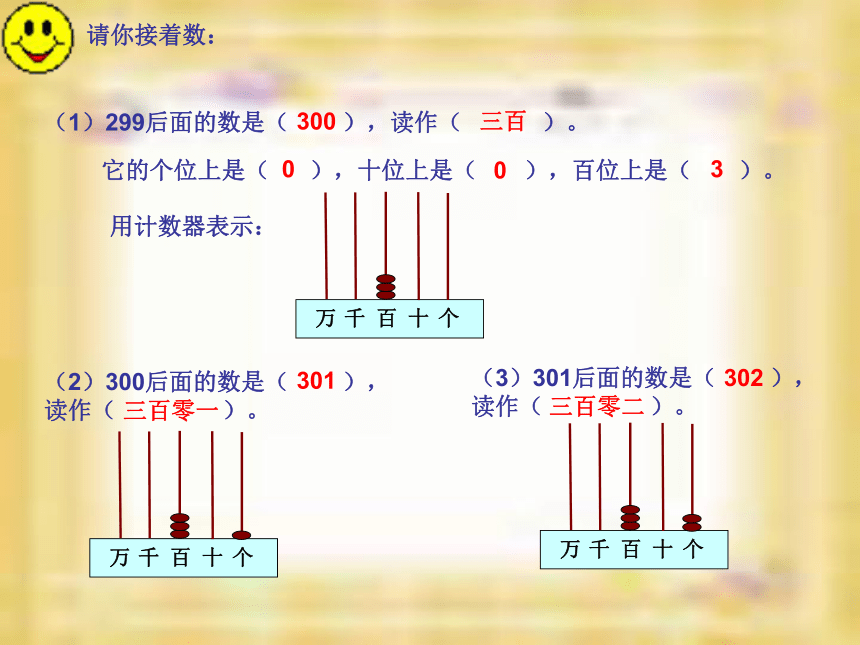 请你接着数：

（1）299后面的数是（ 300 ），读作（ 三百 ）。

它的个位上是（ 0 ），十位上是（ 0 ），百位上是（ 3 ）。

用计数器表示：

万 千 百 十 个

（2）300后面的数是（ 301 ），读作（ 三百零一 ）。

万 千 百 十 个

（3）301后面的数是（ 302 ），读作（ 三百零二 ）。

万 千 百 十 个